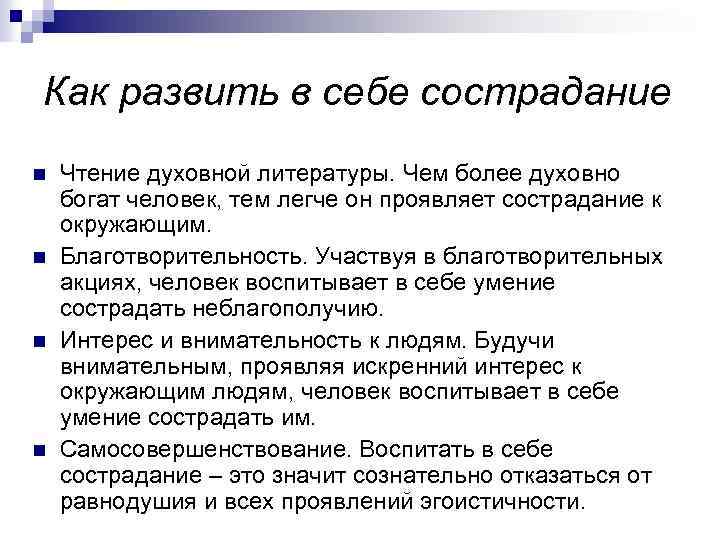 Как развить в себе сострадание

Чтение духовной литературы. Чем более духовно богат человек, тем легче он проявляет сострадание к окружающим.

Благотворительность. Участвуя в благотворительных акциях, человек воспитывает в себе умение сострадать неблагополучию.

Интерес и внимательность к людям. Будучи внимательным, проявляя искренний интерес к окружающим людям, человек воспитывает в себе умение сострадать им.

Самосовершенствование. Воспитать в себе сострадание – это значит сознательно отказаться от равнодушия и всех проявлений эгоистичности.